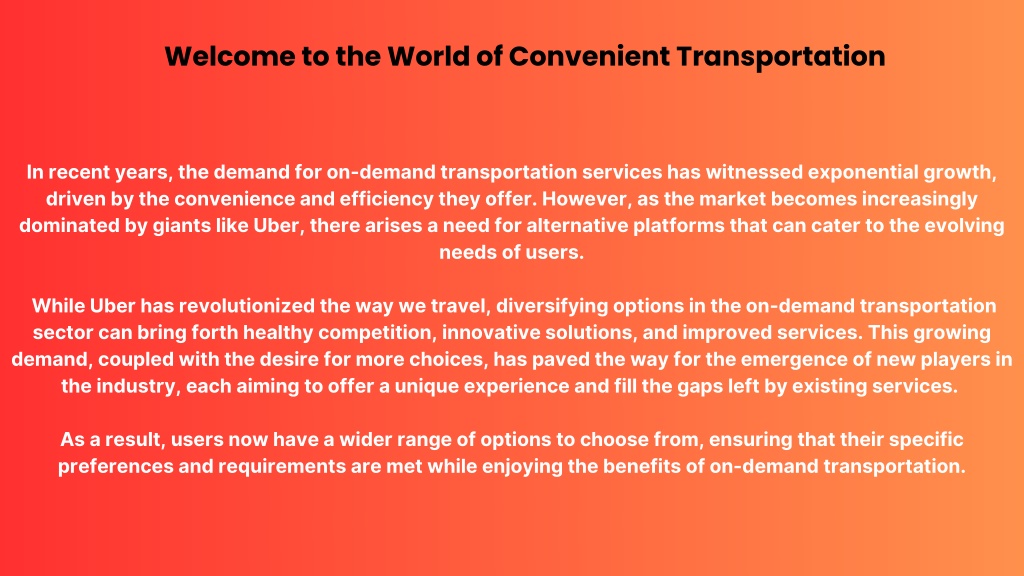 Welcome to the World of Convenient Transportation

In recent years, the demand for on-demand transportation services has witnessed exponential growth, driven by the convenience and efficiency they offer. However, as the market becomes increasingly dominated by giants like Uber, there arises a need for alternative platforms that can cater to the evolving needs of users.

While Uber has revolutionized the way we travel, diversifying options in the on-demand transportation sector can bring forth healthy competition, innovative solutions, and improved services. This growing demand, coupled with the desire for more choices, has paved the way for the emergence of new players in the industry, each aiming to offer a unique experience and fill the gaps left by existing services.

As a result, users now have a wider range of options to choose from, ensuring that their specific preferences and requirements are met while enjoying the benefits of on-demand transportation.